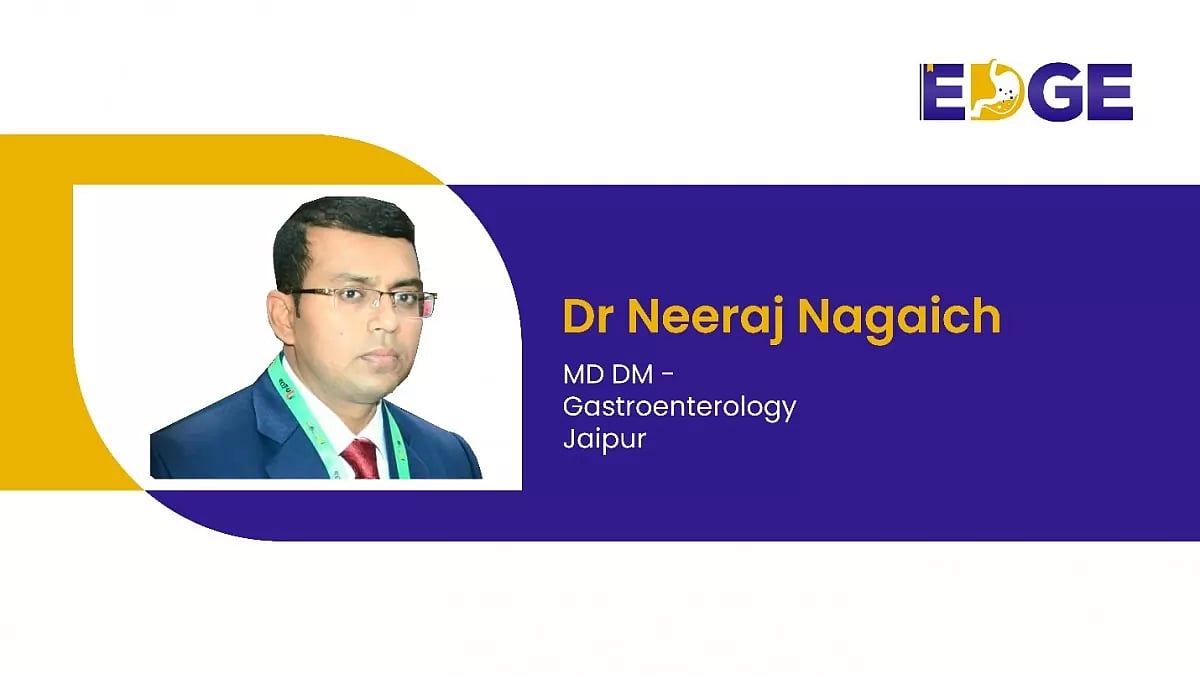 EDGE

Dr Neeraj Nagaich

MD DM -
Gastroenterology
Jaipur